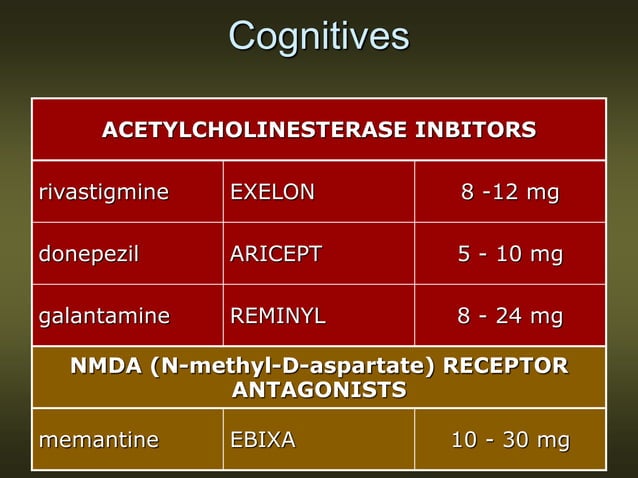 Cognitives

| ACETYLCHOLINESTERASE INBITORS | | |
|---|---|---|
| rivastigmine | EXELON | 8 -12 mg |
| donepezil | ARICEPT | 5 - 10 mg |
| galantamine | REMINYL | 8 - 24 mg |
| NMDA (N-methyl-D-aspartate) RECEPTOR ANTAGONISTS | | |
| memantine | EBIXA | 10 - 30 mg |